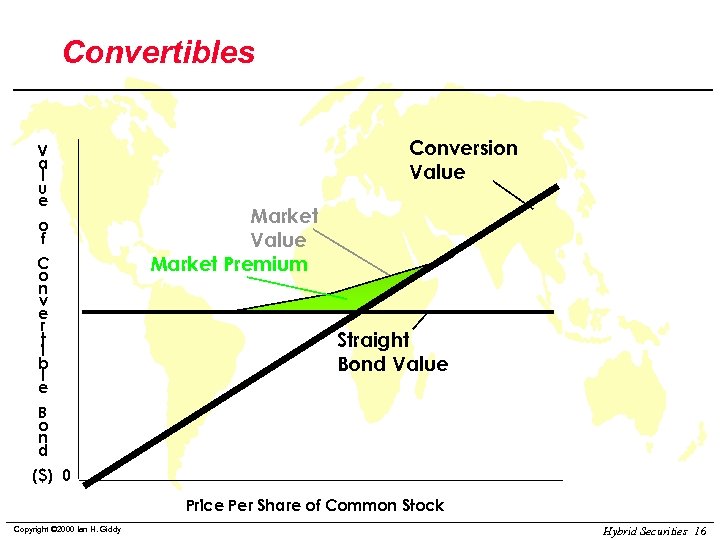 Convertibles

Value of Convertible Bond ($)

0

Conversion Value

Market Value

Market Premium

Straight Bond Value

Price Per Share of Common Stock

Copyright ©2000 Ian H. Giddy

Hybrid Securities 16